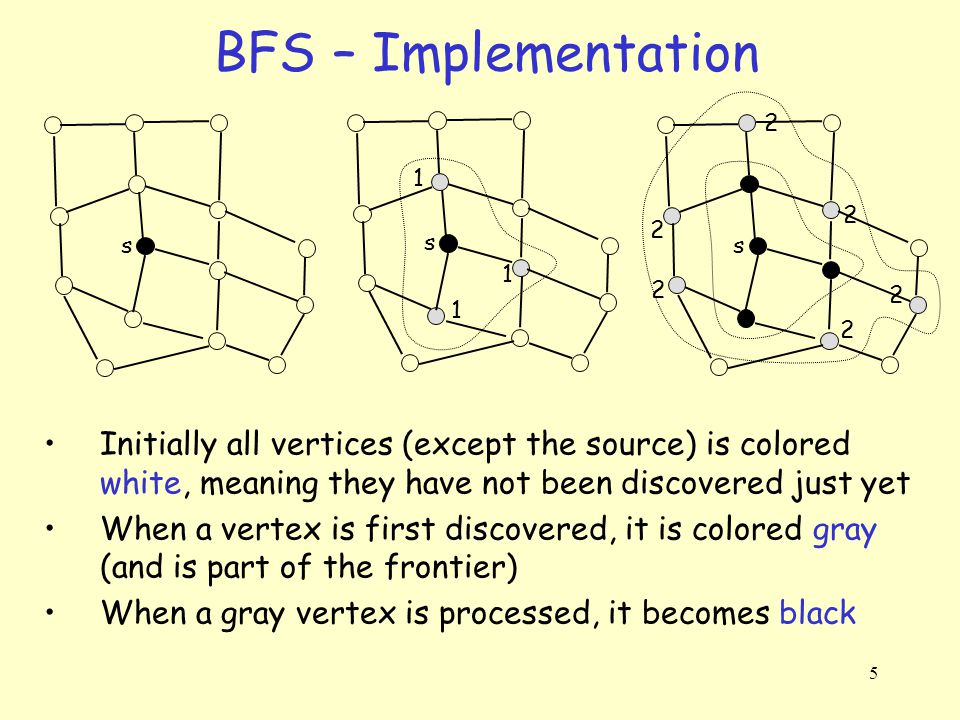 BFS – Implementation

s

1
s
1
1

2
2
2
s
2
2
2

• Initially all vertices (except the source) is colored white, meaning they have not been discovered just yet

• When a vertex is first discovered, it is colored gray (and is part of the frontier)

• When a gray vertex is processed, it becomes black

5